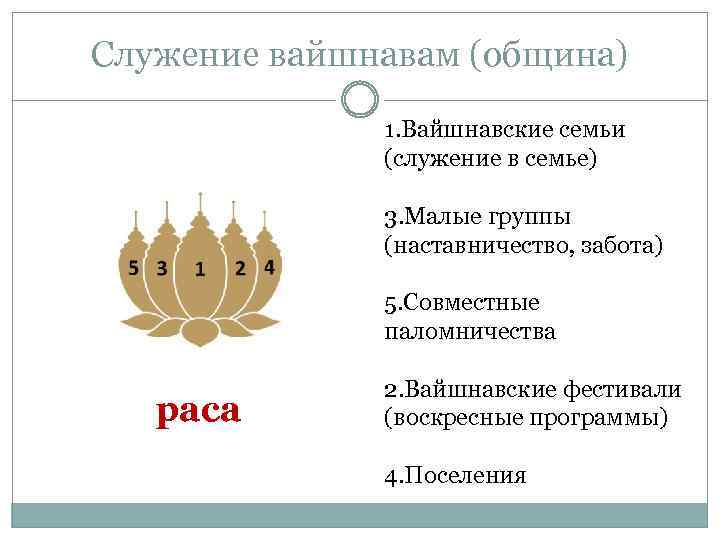 Служение вайшнавам (община)

5 3 1 2 4

раса

1.Вайшнавские семьи (служение в семье)

3.Малые группы (наставничество, забота)

5.Совместные паломничества

2.Вайшнавские фестивали (воскресные программы)

4.Поселения